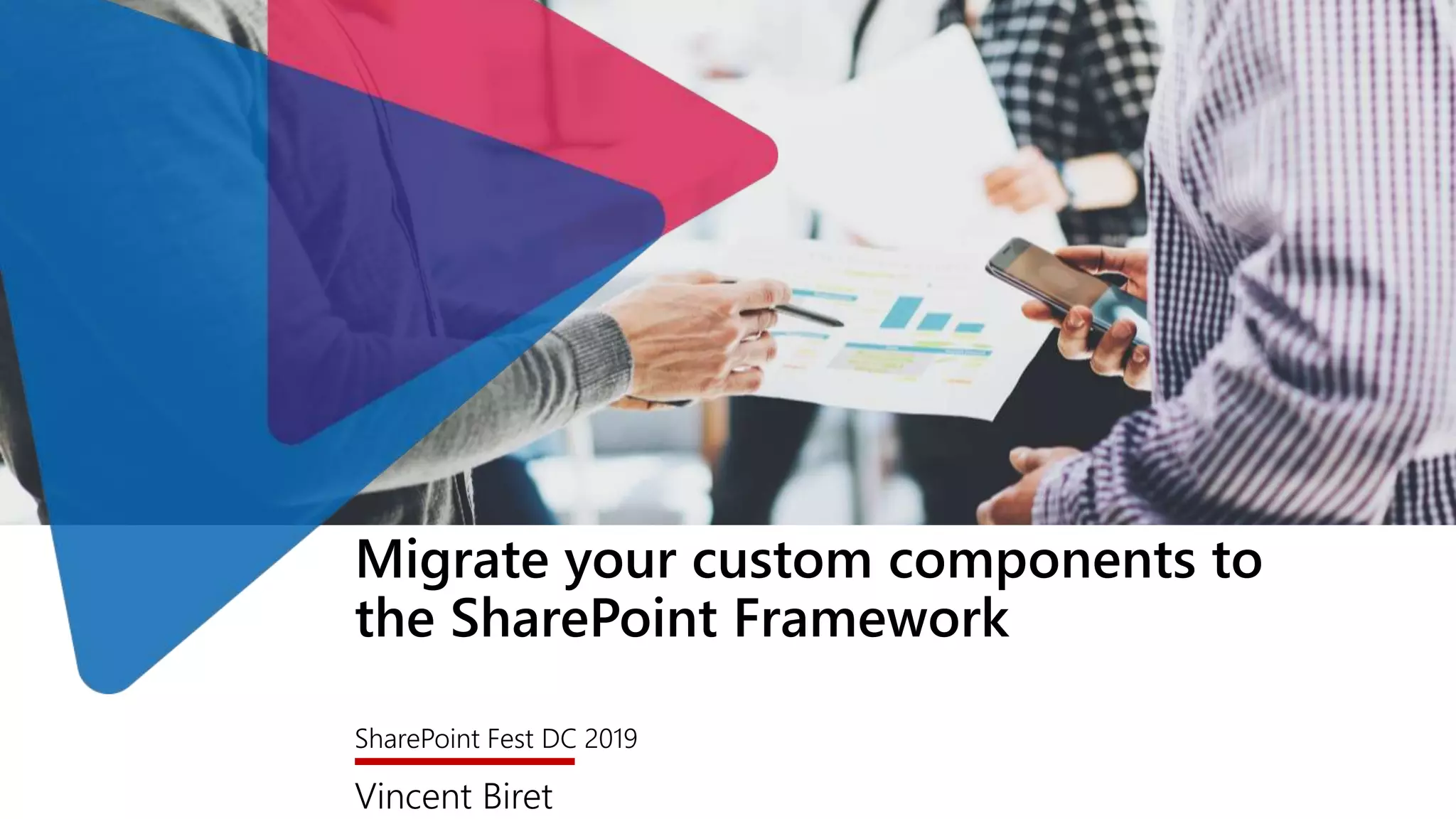 Migrate your custom components to the SharePoint Framework

SharePoint Fest DC 2019

Vincent Biret